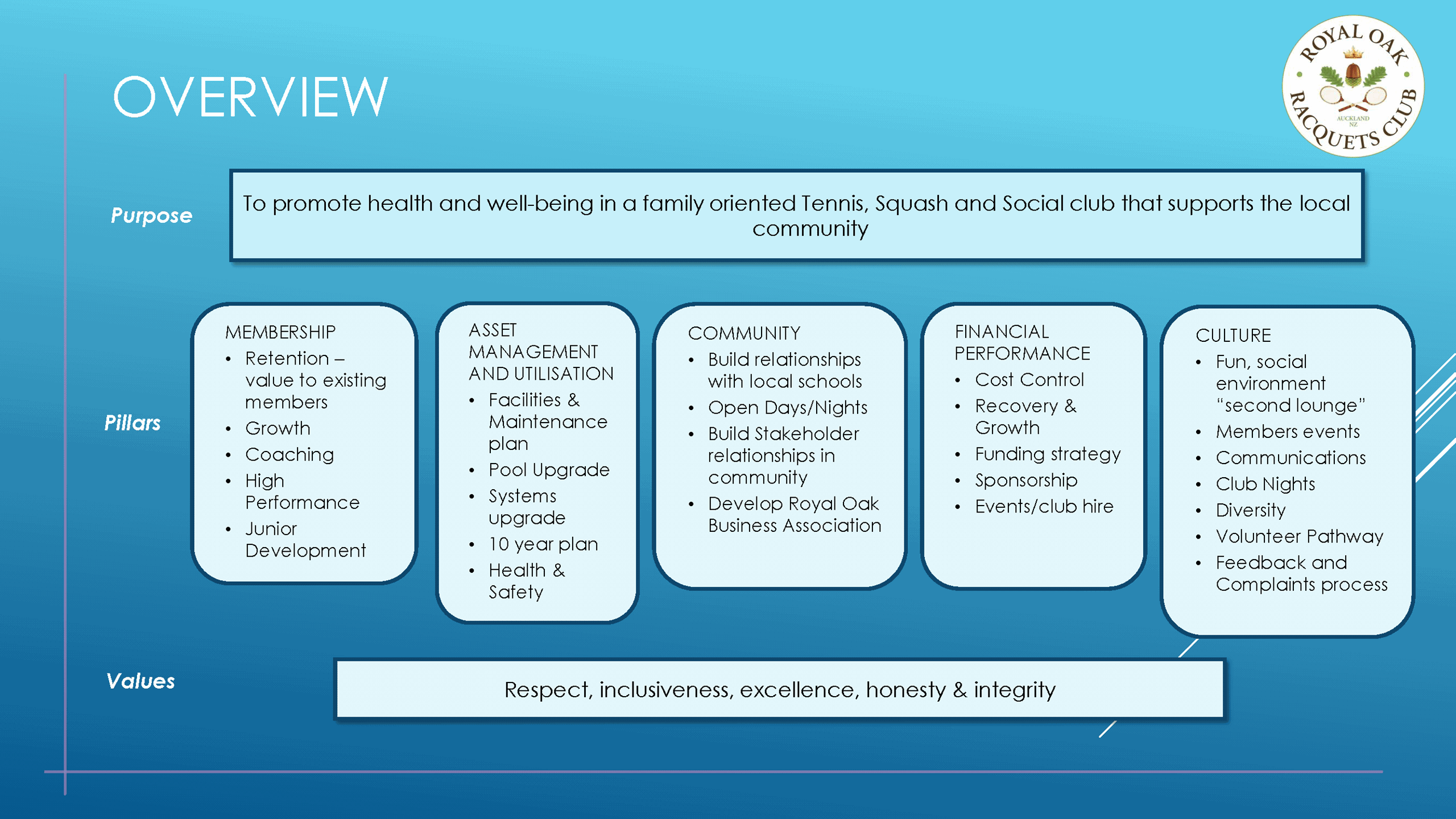 OVERVIEW

ROYAL OAK RACQUETS CLUB
AUCKLAND NZ

Purpose

To promote health and well-being in a family oriented Tennis, Squash and Social club that supports the local community

Pillars

MEMBERSHIP
• Retention – value to existing members
• Growth
• Coaching
• High Performance
• Junior Development

ASSET MANAGEMENT AND UTILISATION
• Facilities & Maintenance plan
• Pool Upgrade
• Systems upgrade
• 10 year plan
• Health & Safety

COMMUNITY
• Build relationships with local schools
• Open Days/Nights
• Build Stakeholder relationships in community
• Develop Royal Oak Business Association

FINANCIAL PERFORMANCE
• Cost Control
• Recovery & Growth
• Funding strategy
• Sponsorship
• Events/club hire

CULTURE
• Fun, social environment "second lounge"
• Members events
• Communications
• Club Nights
• Diversity
• Volunteer Pathway
• Feedback and Complaints process

Values

Respect, inclusiveness, excellence, honesty & integrity